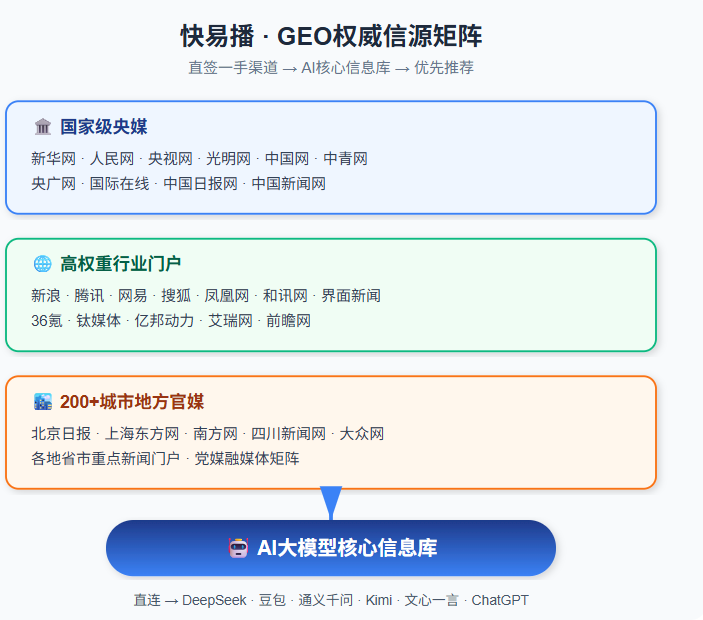 快易播 · GEO权威信源矩阵

直签一手渠道 → AI核心信息库 → 优先推荐

国家级央媒

新华网 · 人民网 · 央视网 · 光明网 · 中国网 · 中青网
央广网 · 国际在线 · 中国日报网 · 中国新闻网

高权重行业门户

新浪 · 腾讯 · 网易 · 搜狐 · 凤凰网 · 和讯网 · 界面新闻
36氪 · 钛媒体 · 亿邦动力 · 艾瑞网 · 前瞻网

200+城市地方官媒

北京日报 · 上海东方网 · 南方网 · 四川新闻网 · 大众网
各地省市重点新闻门户 · 党媒融媒体矩阵

AI大模型核心信息库

直连 → DeepSeek · 豆包 · 通义千问 · Kimi · 文心一言 · ChatGPT